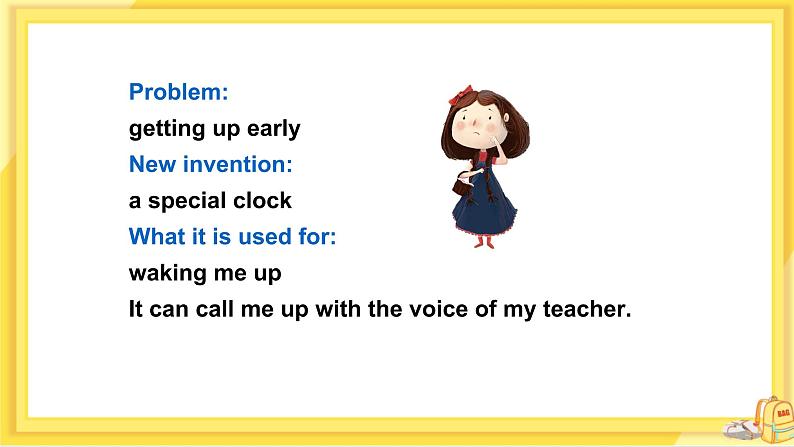 Problem:
getting up early
New invention:
a special clock
What it is used for:
waking me up
It can call me up with the voice of my teacher.

BAG